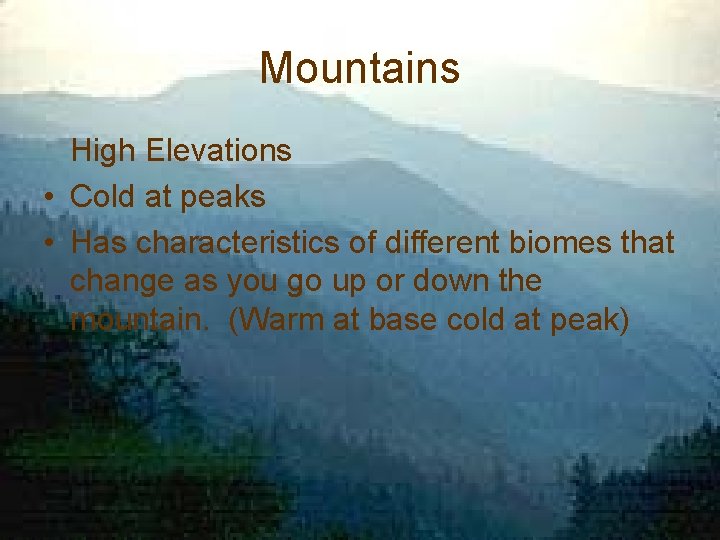 Mountains

High Elevations
• Cold at peaks
• Has characteristics of different biomes that change as you go up or down the mountain. (Warm at base cold at peak)